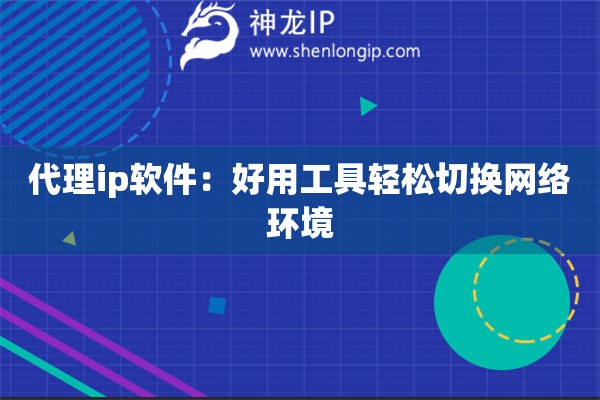 神龙IP
www.shenlongip.com

代理ip软件：好用工具轻松切换网络环境